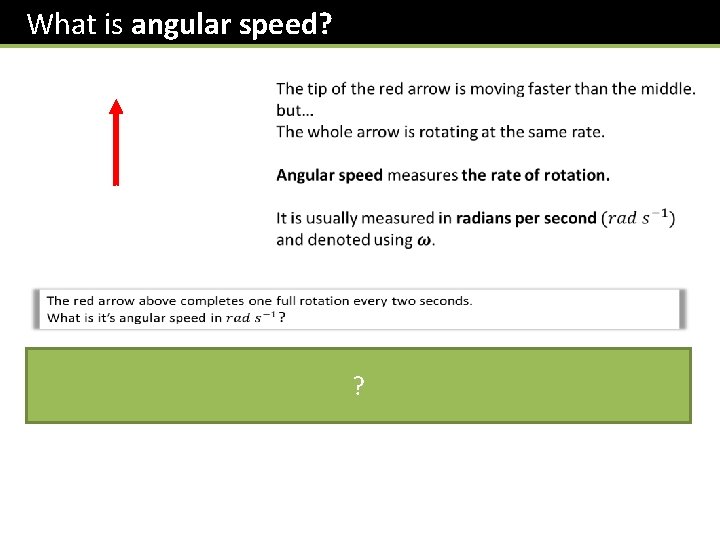 What is angular speed?

The tip of the red arrow is moving faster than the middle.
but…
The whole arrow is rotating at the same rate.

Angular speed measures the rate of rotation.

It is usually measured in radians per second ($rad\ s^{-1}$) and denoted using $\omega$.

The red arrow above completes one full rotation every two seconds.
What is it's angular speed in $rad\ s^{-1}$?

?